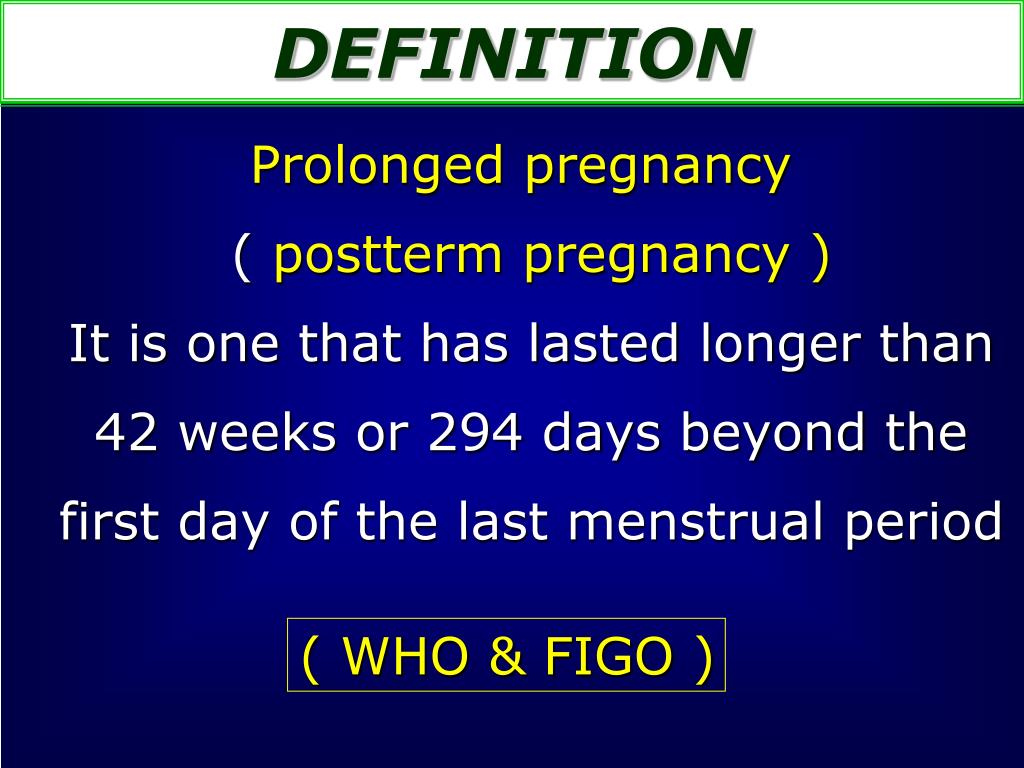 DEFINITION

Prolonged pregnancy
( postterm pregnancy )
It is one that has lasted longer than 42 weeks or 294 days beyond the first day of the last menstrual period

( WHO & FIGO )